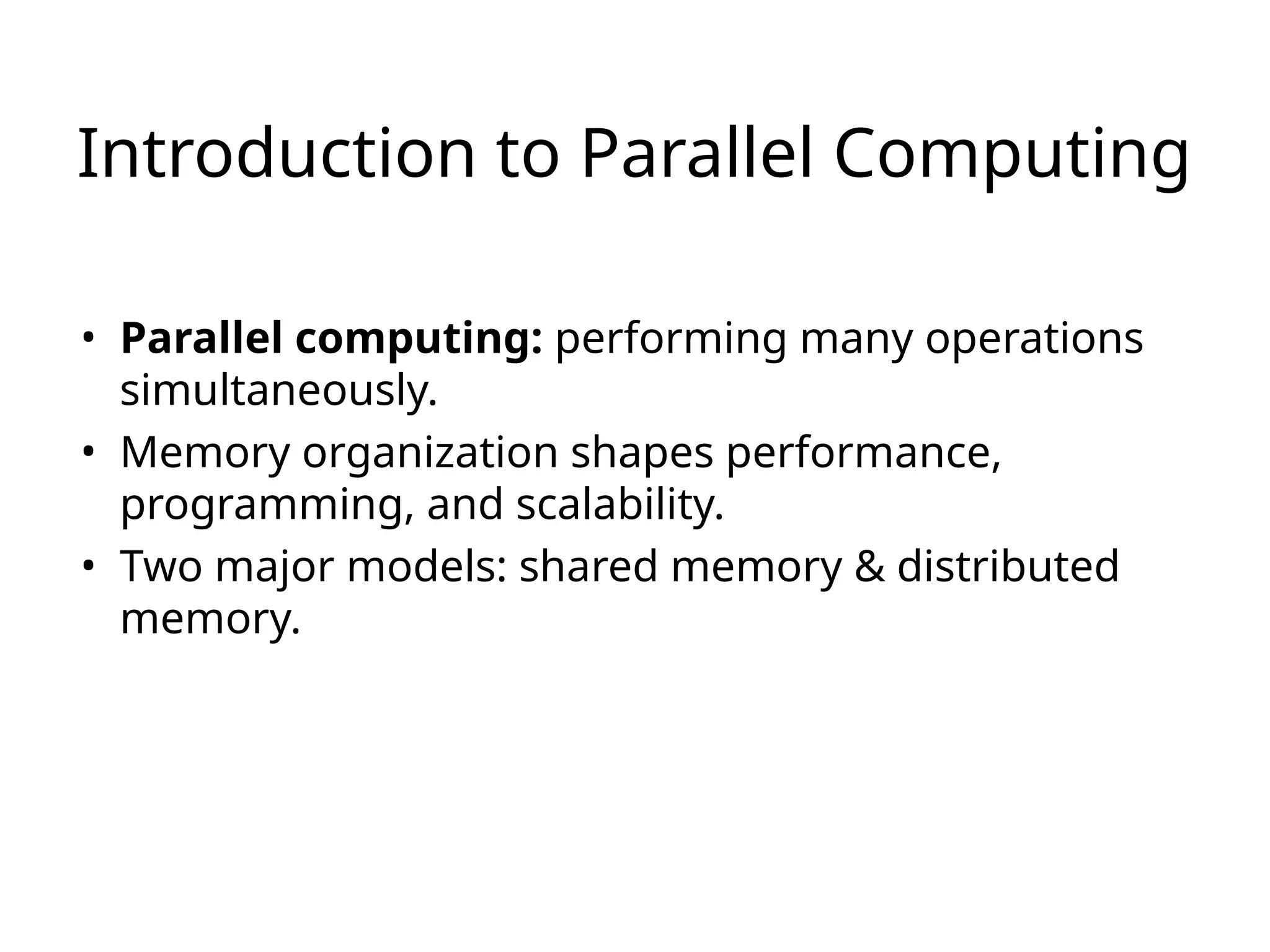 Introduction to Parallel Computing

• Parallel computing: performing many operations simultaneously.
• Memory organization shapes performance, programming, and scalability.
• Two major models: shared memory & distributed memory.